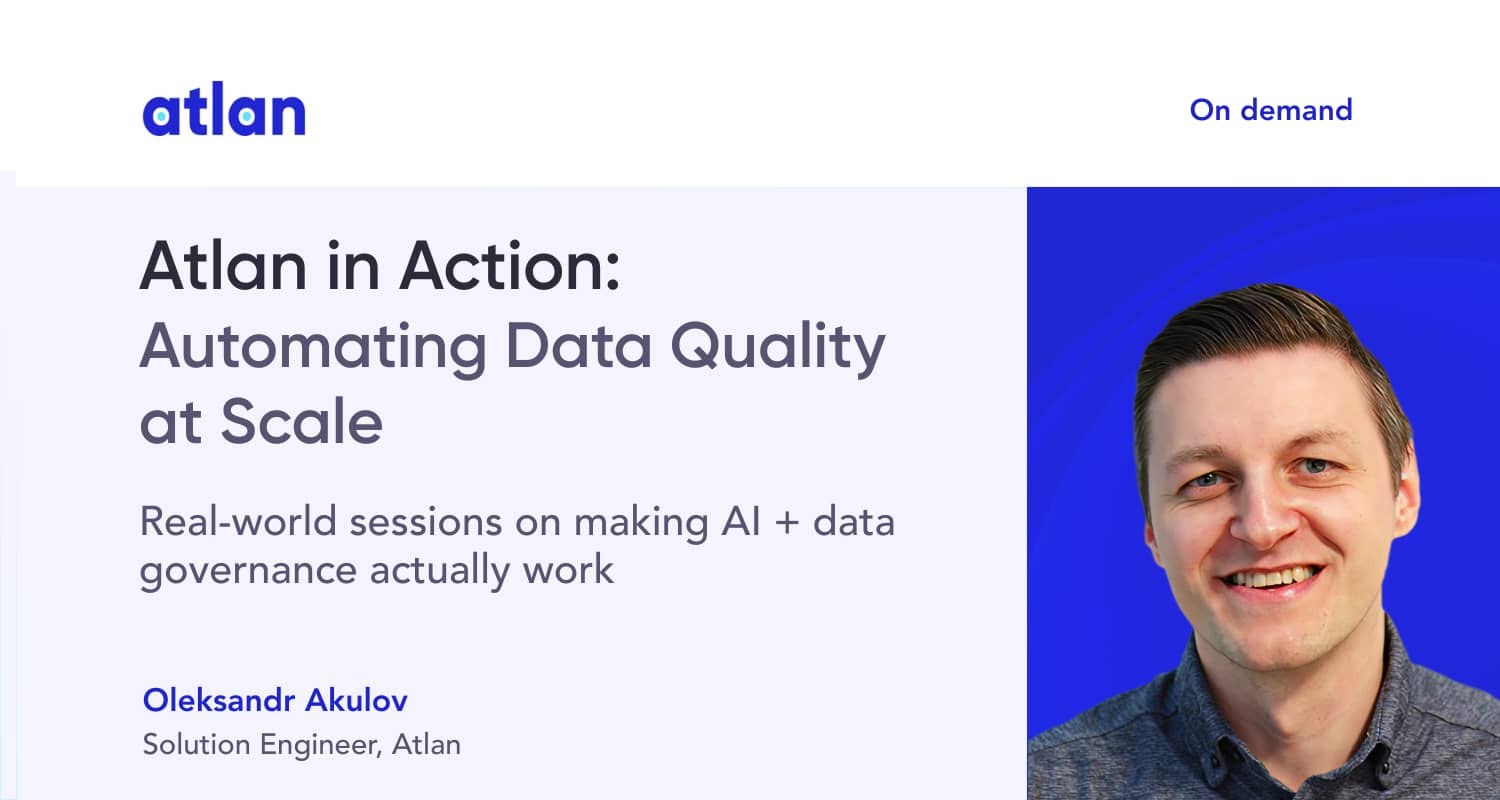 atlan

On demand

Atlan in Action:
Automating Data Quality at Scale

Real-world sessions on making AI + data governance actually work

Oleksandr Akulov
Solution Engineer, Atlan